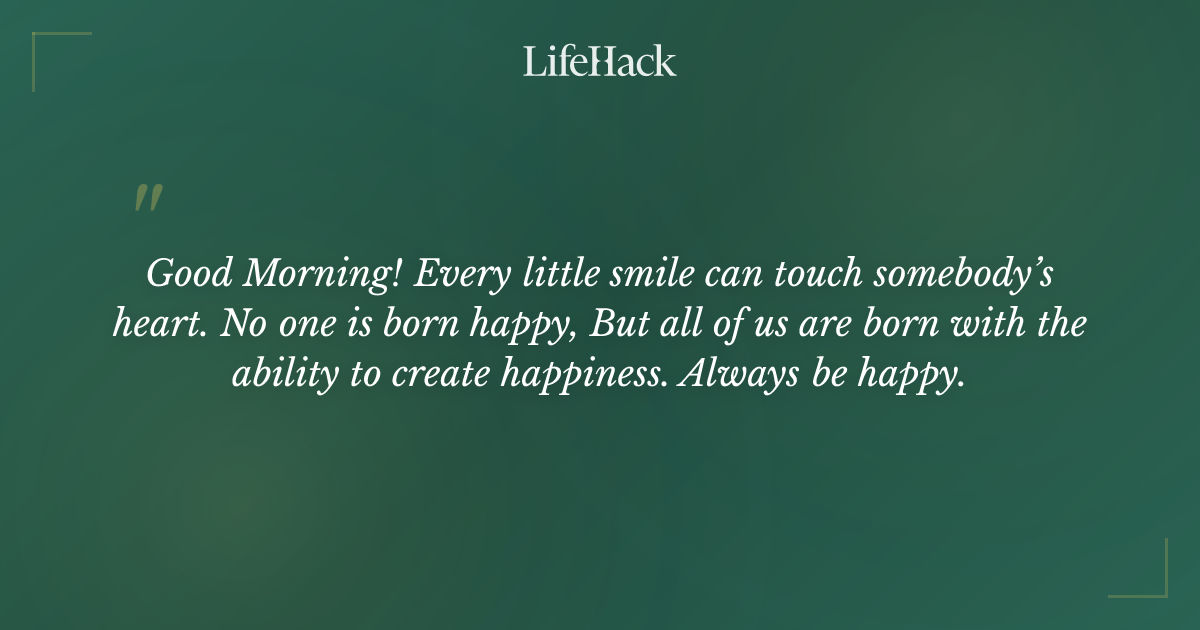 LifeHack

"

Good Morning! Every little smile can touch somebody's heart. No one is born happy, But all of us are born with the ability to create happiness. Always be happy.